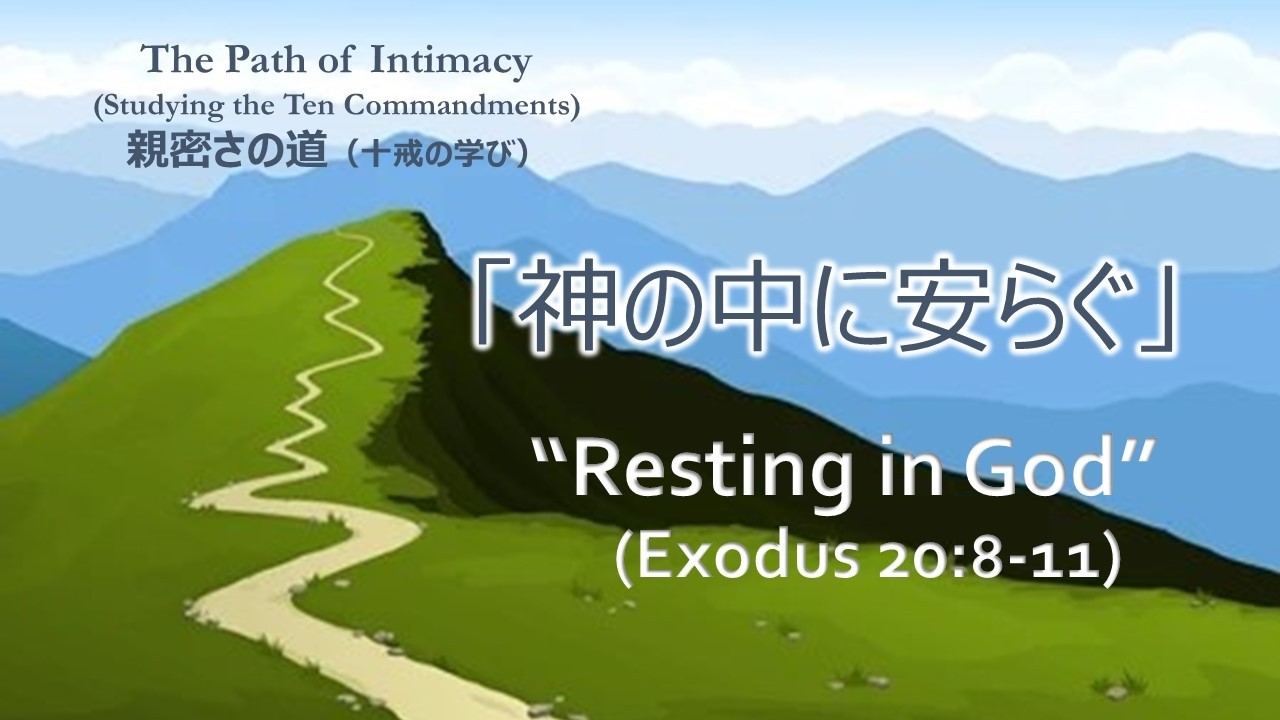 The Path of Intimacy
(Studying the Ten Commandments)
親密さの道（十戒の学び）

「神の中に安らぐ」

“Resting in God”
(Exodus 20:8-11)